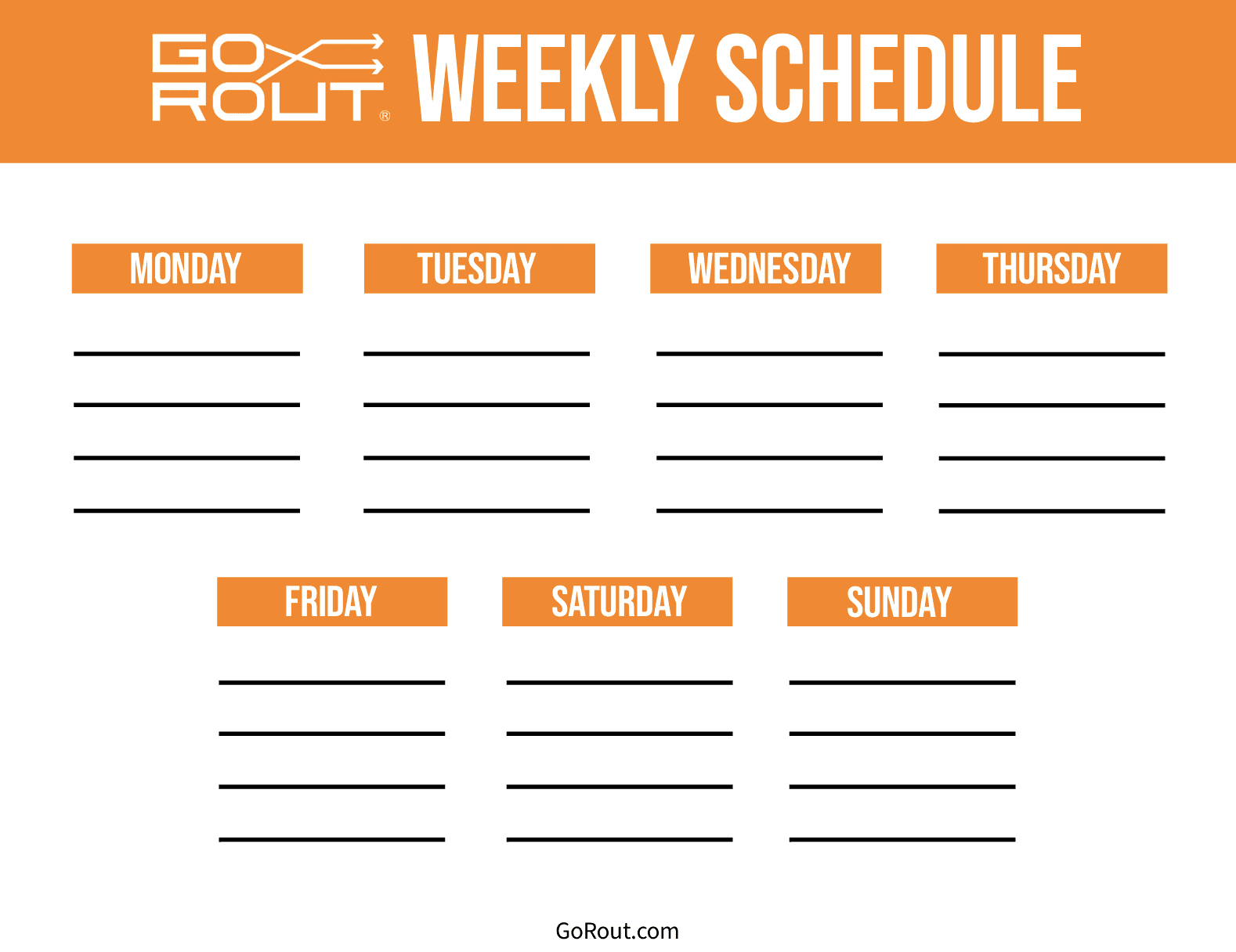 GO ROUT® WEEKLY SCHEDULE

MONDAY

TUESDAY

WEDNESDAY

THURSDAY

FRIDAY

SATURDAY

SUNDAY

GoRout.com